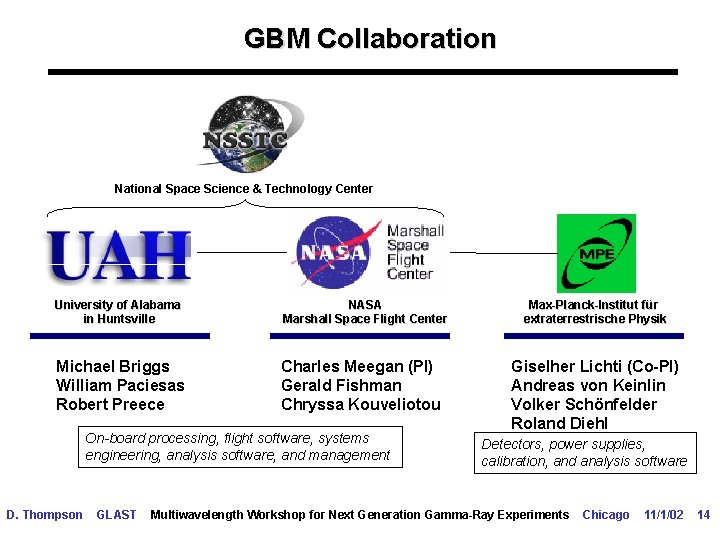 GBM Collaboration

NSSTC

National Space Science & Technology Center

UAH

NASA

Marshall Space Flight Center

MPE

University of Alabama in Huntsville

NASA Marshall Space Flight Center

Max-Planck-Institut für extraterrestrische Physik

Michael Briggs
William Paciesas
Robert Preece

Charles Meegan (PI)
Gerald Fishman
Chryssa Kouveliotou

Giselher Lichti (Co-PI)
Andreas von Keinlin
Volker Schönfelder
Roland Diehl

On-board processing, flight software, systems engineering, analysis software, and management

Detectors, power supplies, calibration, and analysis software

D. Thompson GLAST Multiwavelength Workshop for Next Generation Gamma-Ray Experiments Chicago 11/1/02 14